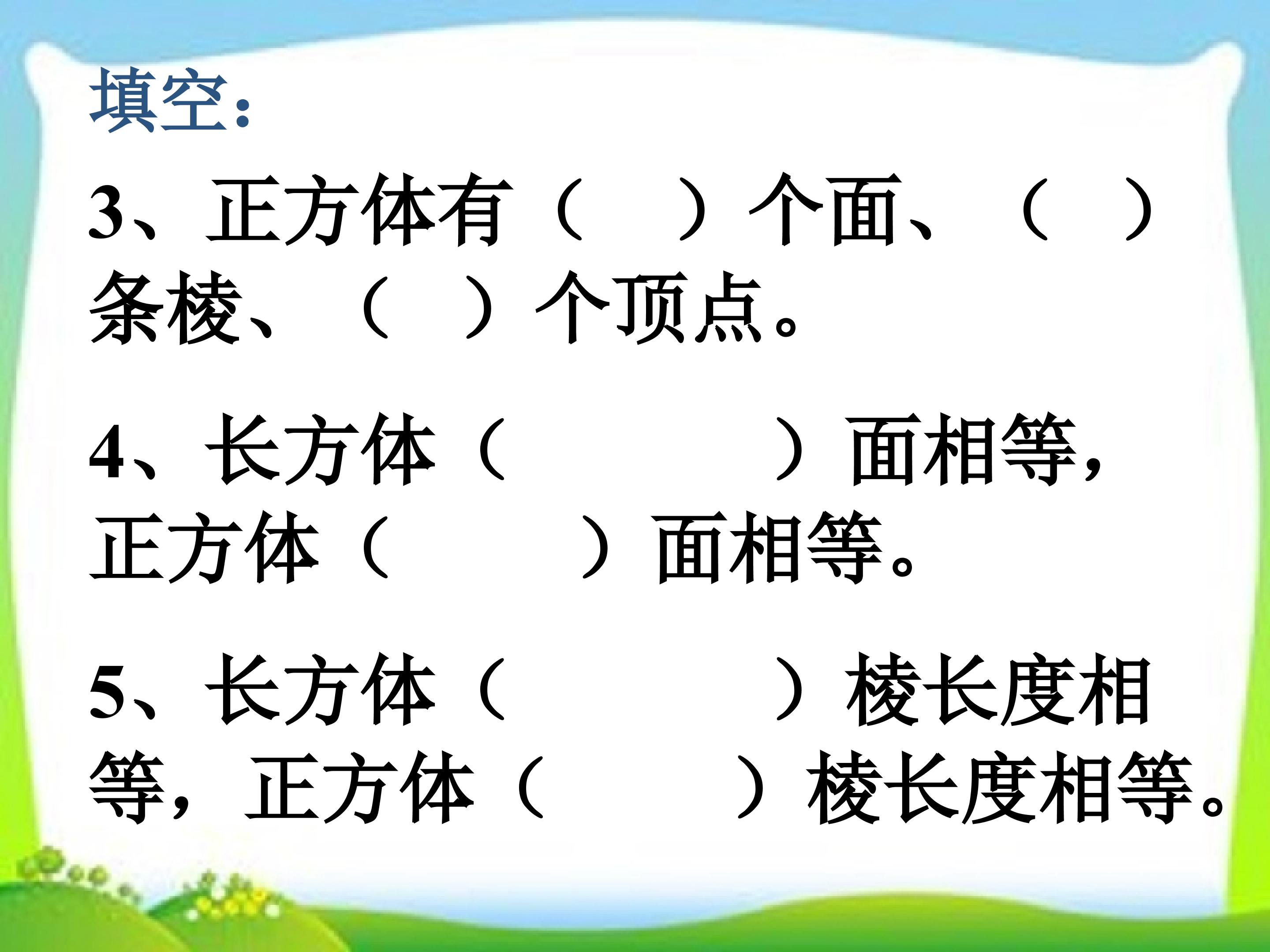 填空：

3、正方体有（　）个面、（　）条棱、（　）个顶点。

4、长方体（　　　）面相等，正方体（　　）面相等。

5、长方体（　　　）棱长度相等，正方体（　　）棱长度相等。